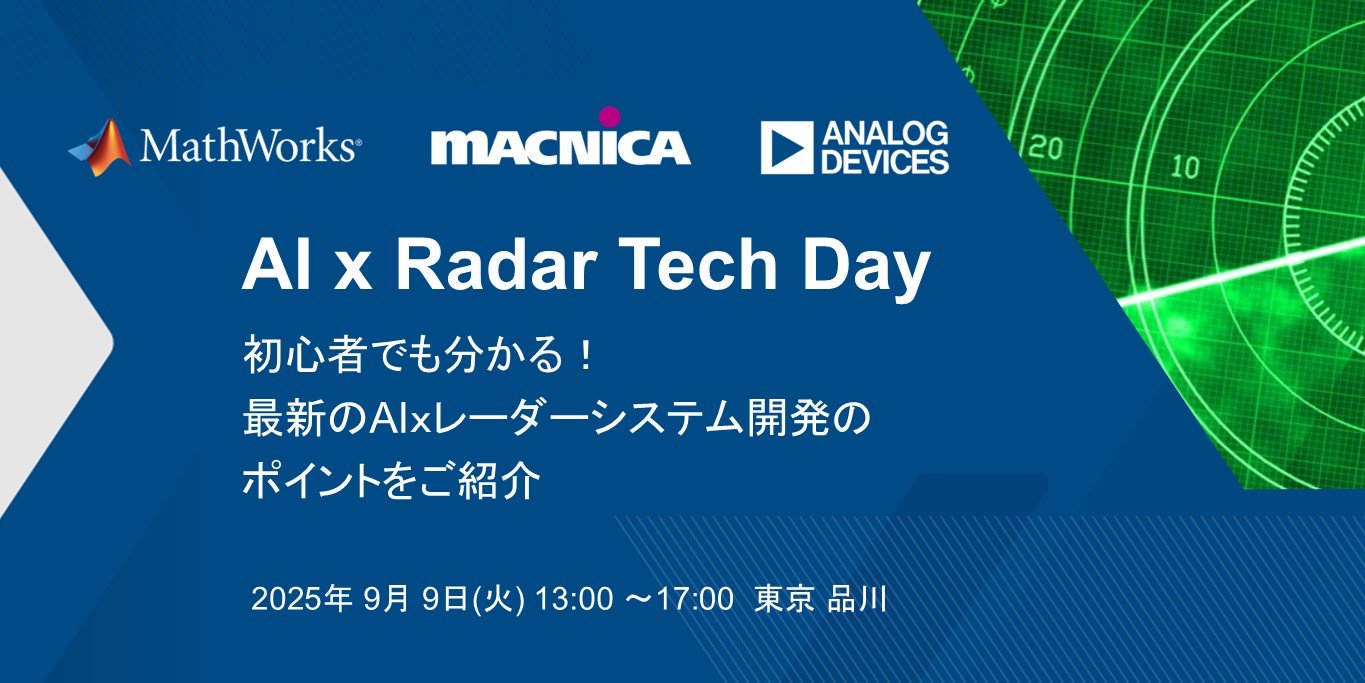 MathWorks®

MACNICA

ANALOG DEVICES

20

10

AI x Radar Tech Day

初心者でも分かる！
最新のAIxレーダーシステム開発の
ポイントをご紹介

2025年 9月 9日(火) 13:00 ～17:00 東京 品川